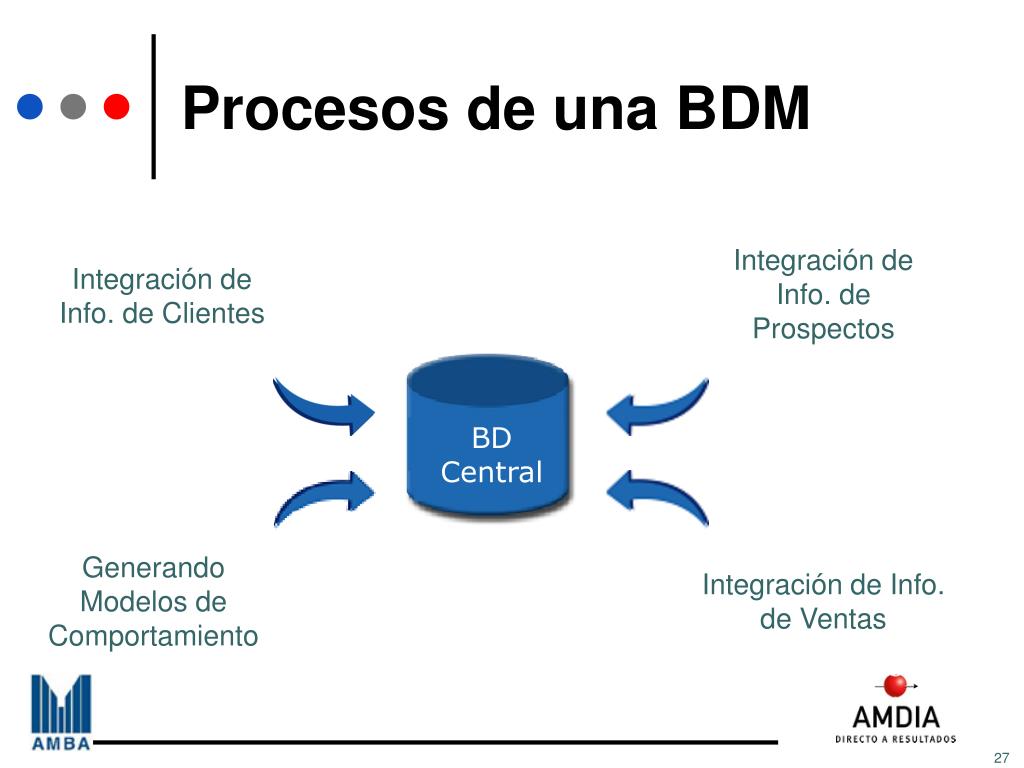 Procesos de una BDM

Integración de Info. de Clientes

Integración de Info. de Prospectos

BD Central

Generando Modelos de Comportamiento

Integración de Info. de Ventas

AMBA

AMDIA
DIRECTO A RESULTADOS

27